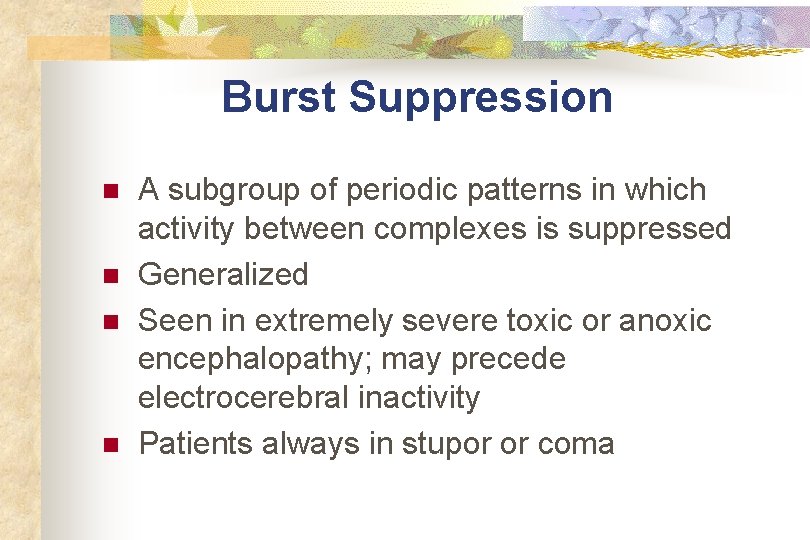 Burst Suppression

- A subgroup of periodic patterns in which activity between complexes is suppressed
- Generalized
- Seen in extremely severe toxic or anoxic encephalopathy; may precede electrocerebral inactivity
- Patients always in stupor or coma